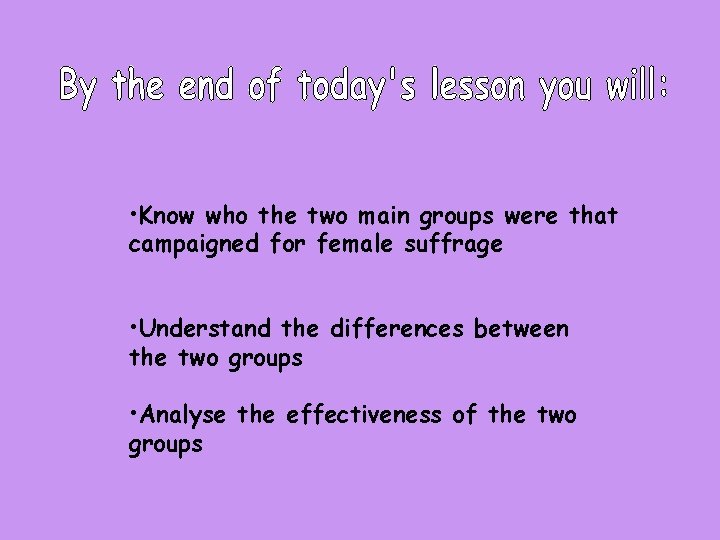 By the end of today's lesson you will:

•Know who the two main groups were that campaigned for female suffrage

•Understand the differences between the two groups

•Analyse the effectiveness of the two groups